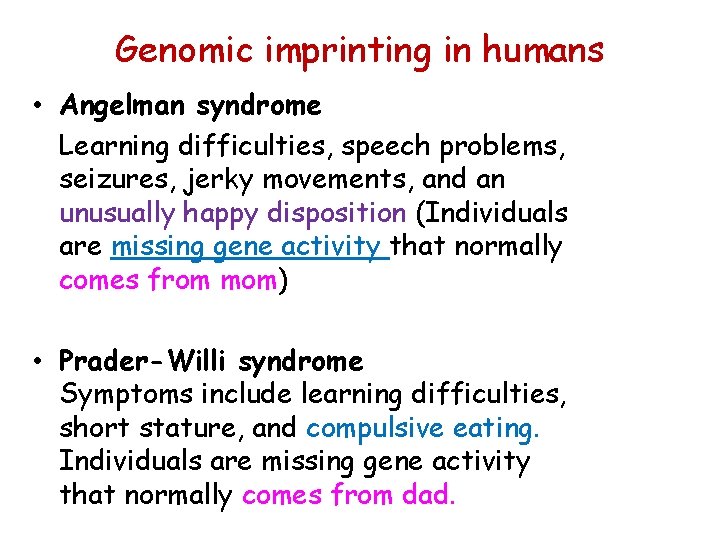 Genomic imprinting in humans

• Angelman syndrome

Learning difficulties, speech problems, seizures, jerky movements, and an unusually happy disposition (Individuals are missing gene activity that normally comes from mom)

• Prader-Willi syndrome

Symptoms include learning difficulties, short stature, and compulsive eating. Individuals are missing gene activity that normally comes from dad.